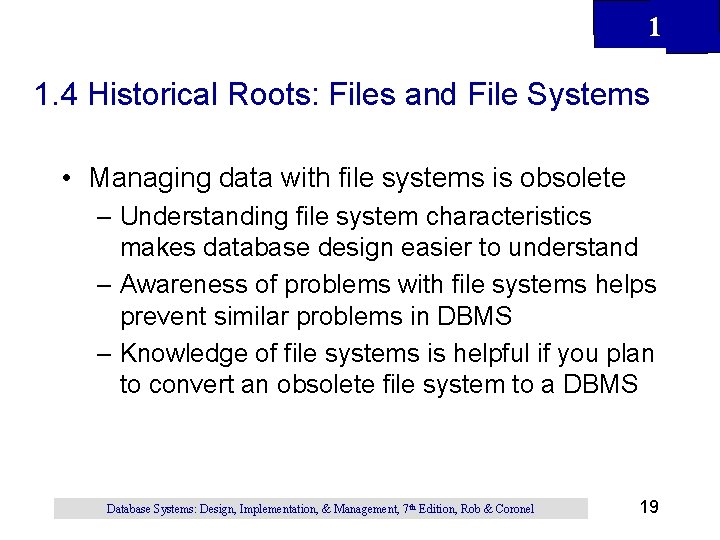 1

1.4 Historical Roots: Files and File Systems

• Managing data with file systems is obsolete
– Understanding file system characteristics makes database design easier to understand
– Awareness of problems with file systems helps prevent similar problems in DBMS
– Knowledge of file systems is helpful if you plan to convert an obsolete file system to a DBMS

Database Systems: Design, Implementation, & Management, 7th Edition, Rob & Coronel

19